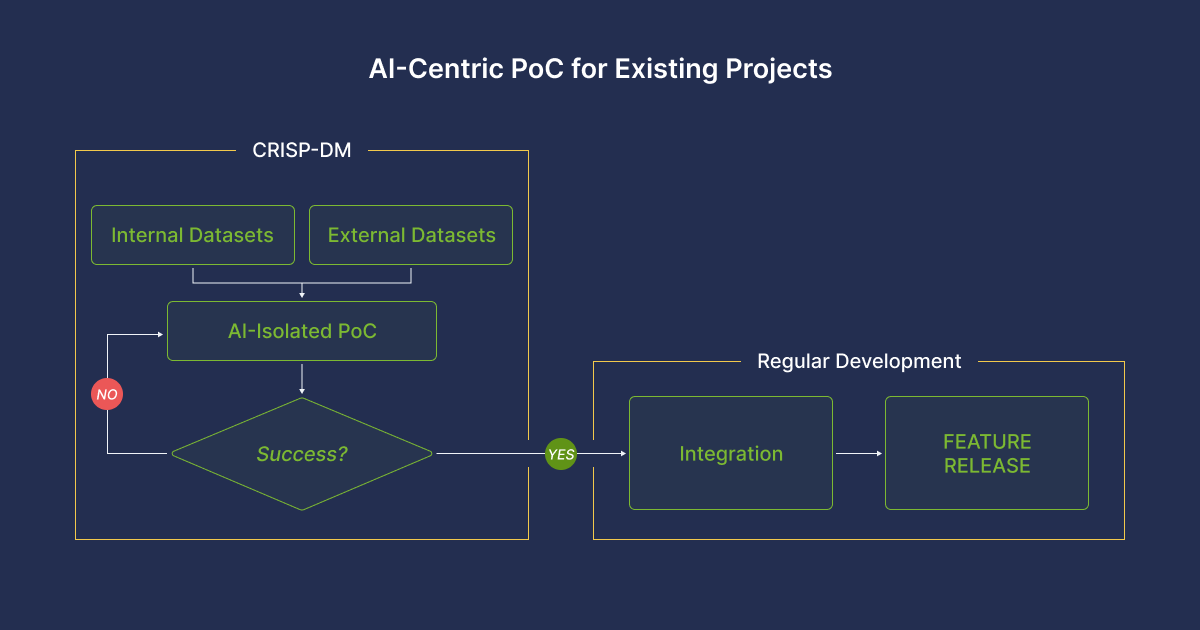 AI-Centric PoC for Existing Projects

CRISP-DM

Internal Datasets

External Datasets

AI-Isolated PoC

NO

Success?

YES

Regular Development

Integration

FEATURE RELEASE